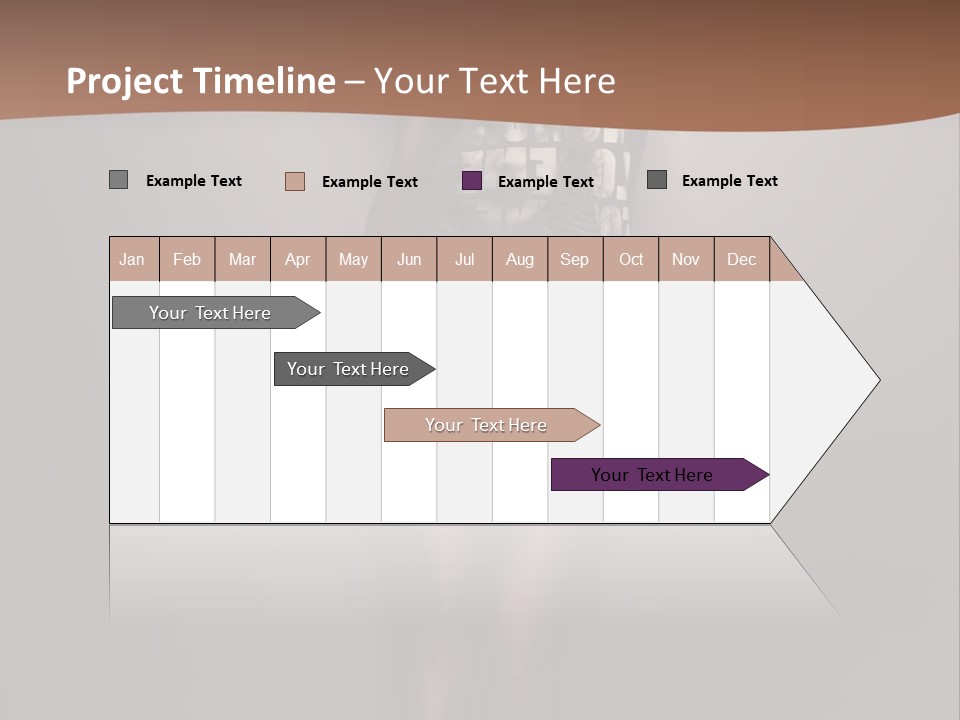 Project Timeline – Your Text Here

Example Text Example Text Example Text Example Text

| Jan | Feb | Mar | Apr | May | Jun | Jul | Aug | Sep | Oct | Nov | Dec |
|---|---|---|---|---|---|---|---|---|---|---|---|

Your Text Here

Your Text Here

Your Text Here

Your Text Here